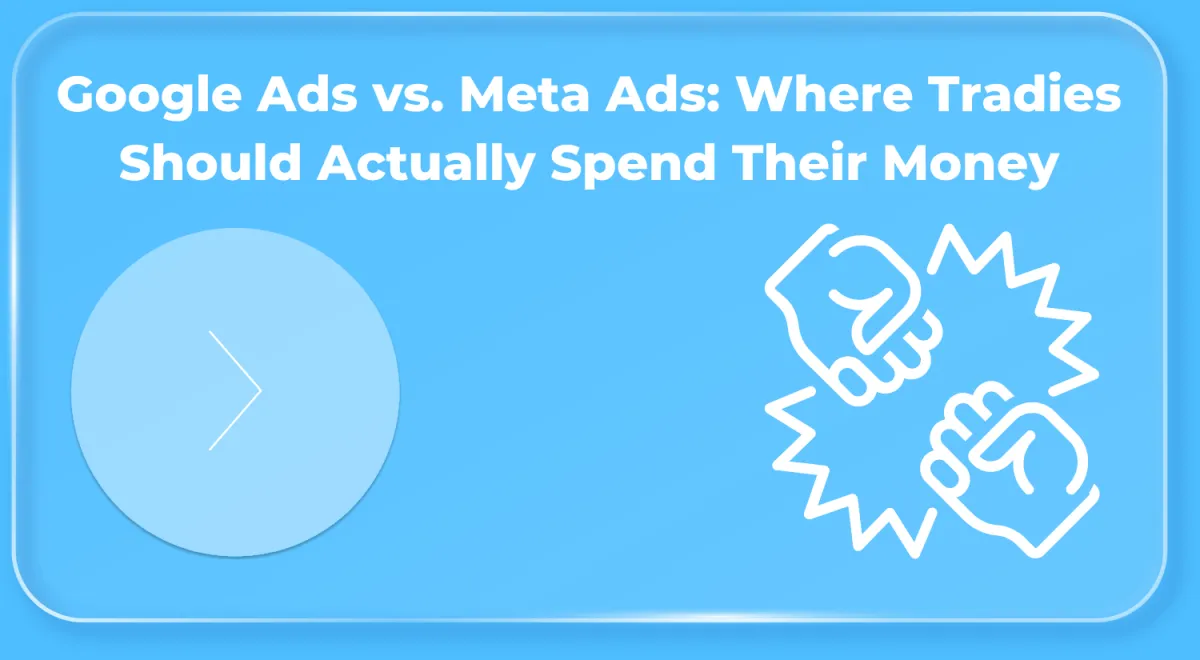 Google Ads vs. Meta Ads: Where Tradies Should Actually Spend Their Money